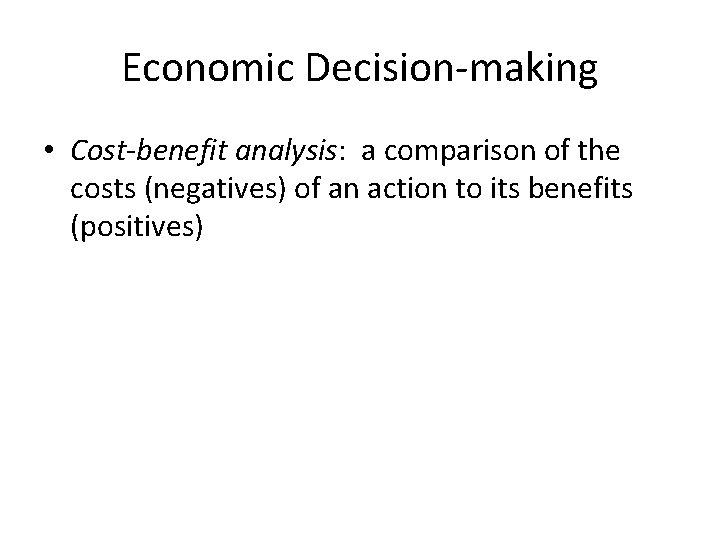 Economic Decision-making

• Cost-benefit analysis: a comparison of the costs (negatives) of an action to its benefits (positives)